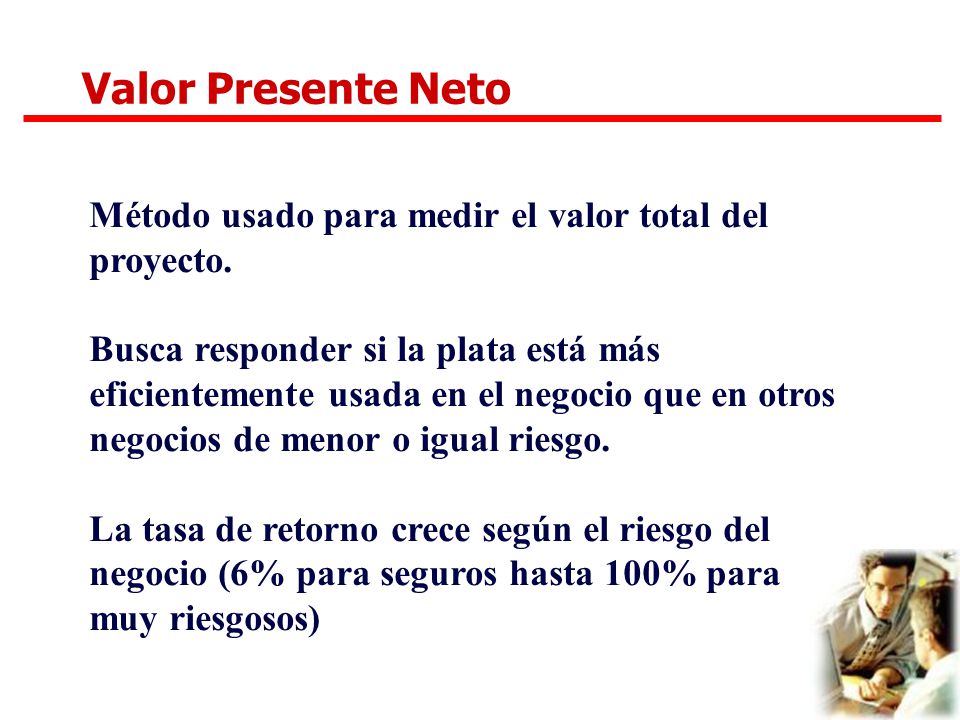 Valor Presente Neto

Método usado para medir el valor total del proyecto.

Busca responder si la plata está más eficientemente usada en el negocio que en otros negocios de menor o igual riesgo.

La tasa de retorno crece según el riesgo del negocio (6% para seguros hasta 100% para muy riesgosos)